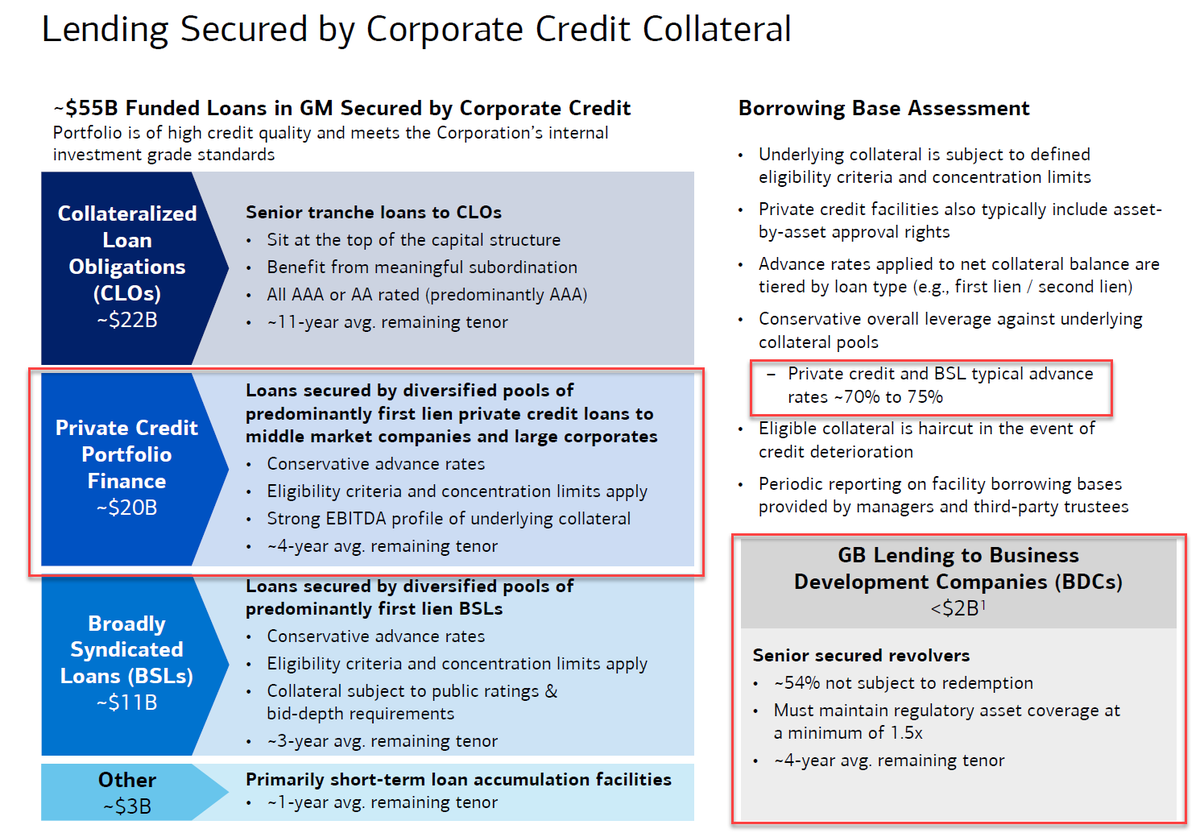 Lending Secured by Corporate Credit Collateral

~$55B Funded Loans in GM Secured by Corporate Credit
Portfolio is of high credit quality and meets the Corporation's internal investment grade standards

Collateralized Loan Obligations (CLOs)
~$22B

Senior tranche loans to CLOs
• Sit at the top of the capital structure
• Benefit from meaningful subordination
• All AAA or AA rated (predominantly AAA)
• ~11-year avg. remaining tenor

Private Credit Portfolio Finance
~$20B

Loans secured by diversified pools of predominantly first lien private credit loans to middle market companies and large corporates
• Conservative advance rates
• Eligibility criteria and concentration limits apply
• Strong EBITDA profile of underlying collateral
• ~4-year avg. remaining tenor

Broadly Syndicated Loans (BSLs)
~$11B

Loans secured by diversified pools of predominantly first lien BSLs
• Conservative advance rates
• Eligibility criteria and concentration limits apply
• Collateral subject to public ratings & bid-depth requirements
• ~3-year avg. remaining tenor

Other
~$3B

Primarily short-term loan accumulation facilities
• ~1-year avg. remaining tenor

Borrowing Base Assessment

• Underlying collateral is subject to defined eligibility criteria and concentration limits
• Private credit facilities also typically include asset-by-asset approval rights
• Advance rates applied to net collateral balance are tiered by loan type (e.g., first lien / second lien)
• Conservative overall leverage against underlying collateral pools
– Private credit and BSL typical advance rates ~70% to 75%
• Eligible collateral is haircut in the event of credit deterioration
• Periodic reporting on facility borrowing bases provided by managers and third-party trustees

GB Lending to Business Development Companies (BDCs)
<$2B$^1$

Senior secured revolvers
• ~54% not subject to redemption
• Must maintain regulatory asset coverage at a minimum of 1.5x
• ~4-year avg. remaining tenor